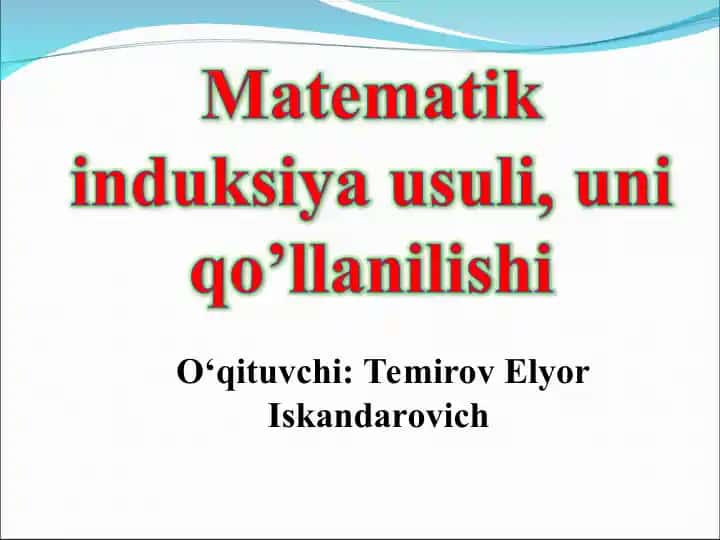 Matematik induksiya usuli, uni qo’llanilishi

O‘qituvchi: Temirov Elyor Iskandarovich